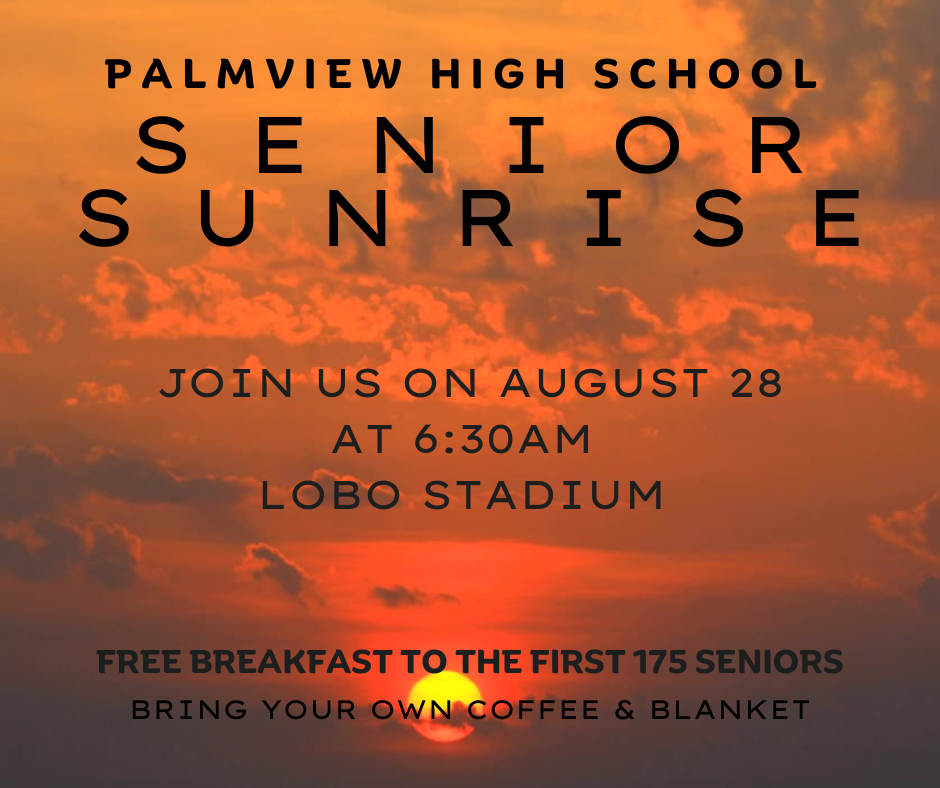 PALMVIEW HIGH SCHOOL
SENIOR
SUNRISE

JOIN US ON AUGUST 28
AT 6:30AM
LOBO STADIUM

FREE BREAKFAST TO THE FIRST 175 SENIORS
BRING YOUR OWN COFFEE & BLANKET